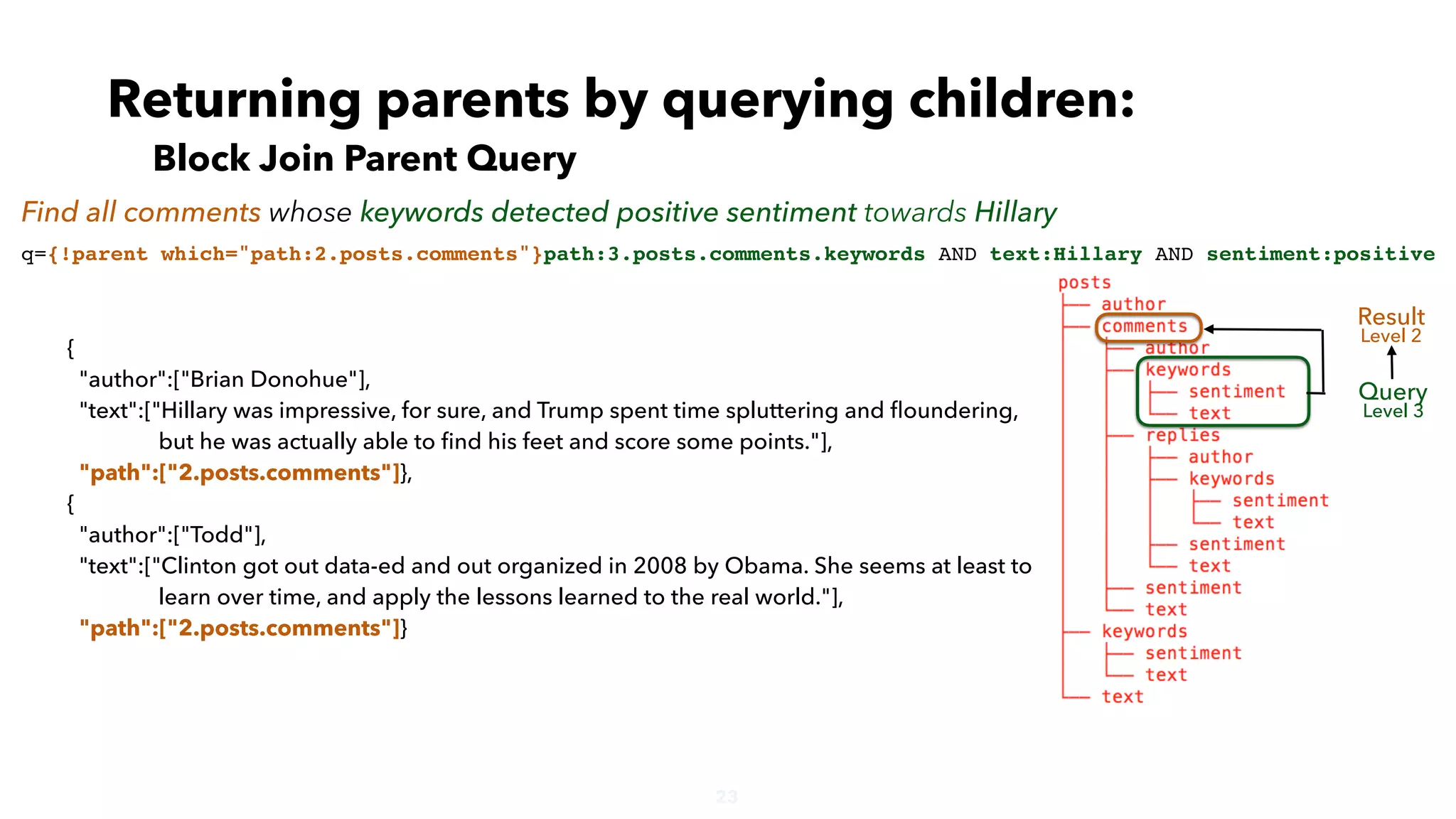 Returning parents by querying children:

Block Join Parent Query

Find all comments whose keywords detected positive sentiment towards Hillary

q={!parent which="path:2.posts.comments"}path:3.posts.comments.keywords AND text:Hillary AND sentiment:positive

{
"author":["Brian Donohue"],
"text":["Hillary was impressive, for sure, and Trump spent time spluttering and floundering, but he was actually able to find his feet and score some points."],
"path":["2.posts.comments"]},
{
"author":["Todd"],
"text":["Clinton got out data-ed and out organized in 2008 by Obama. She seems at least to learn over time, and apply the lessons learned to the real world."],
"path":["2.posts.comments"]}

posts
author
comments
author
keywords
sentiment
text
replies
author
keywords
sentiment
text
sentiment
text
sentiment
text
keywords
sentiment
text
text

Result
Level 2

Query
Level 3

23